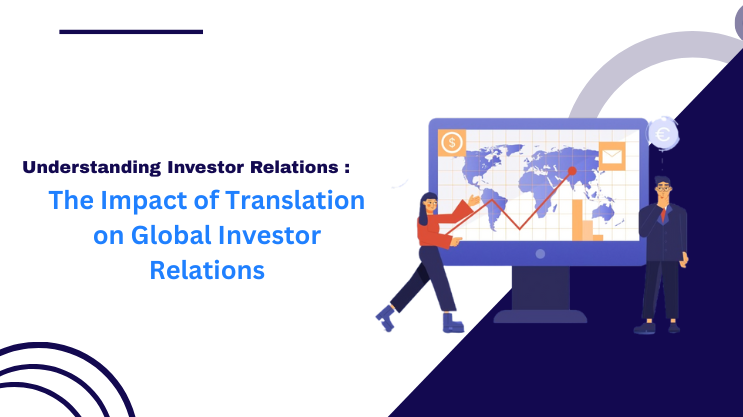 Understanding Investor Relations :

The Impact of Translation on Global Investor Relations

$

€